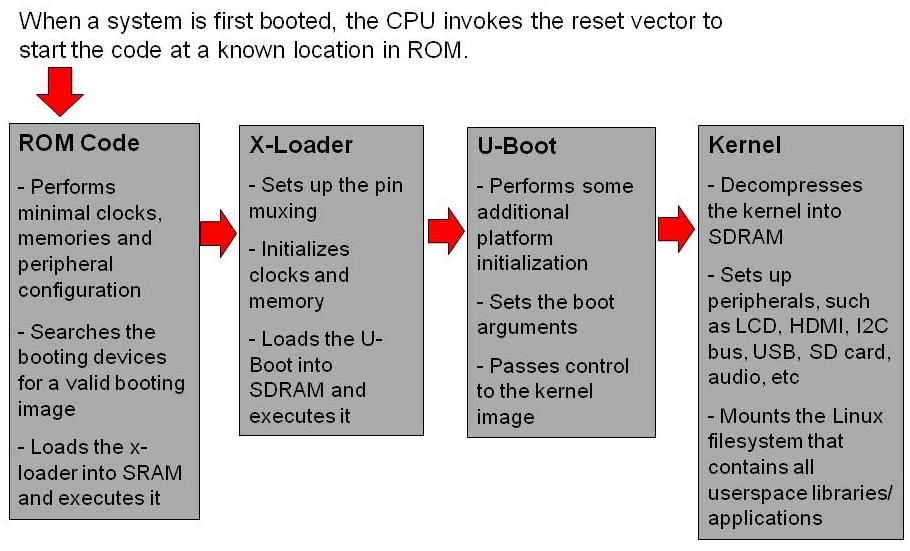 When a system is first booted, the CPU invokes the reset vector to start the code at a known location in ROM.

ROM Code

- Performs minimal clocks, memories and peripheral configuration

- Searches the booting devices for a valid booting image

- Loads the x-loader into SRAM and executes it

X-Loader

- Sets up the pin muxing

- Initializes clocks and memory

- Loads the U-Boot into SDRAM and executes it

U-Boot

- Performs some additional platform initialization

- Sets the boot arguments

- Passes control to the kernel image

Kernel

- Decompresses the kernel into SDRAM

- Sets up peripherals, such as LCD, HDMI, I2C bus, USB, SD card, audio, etc

- Mounts the Linux filesystem that contains all userspace libraries/ applications